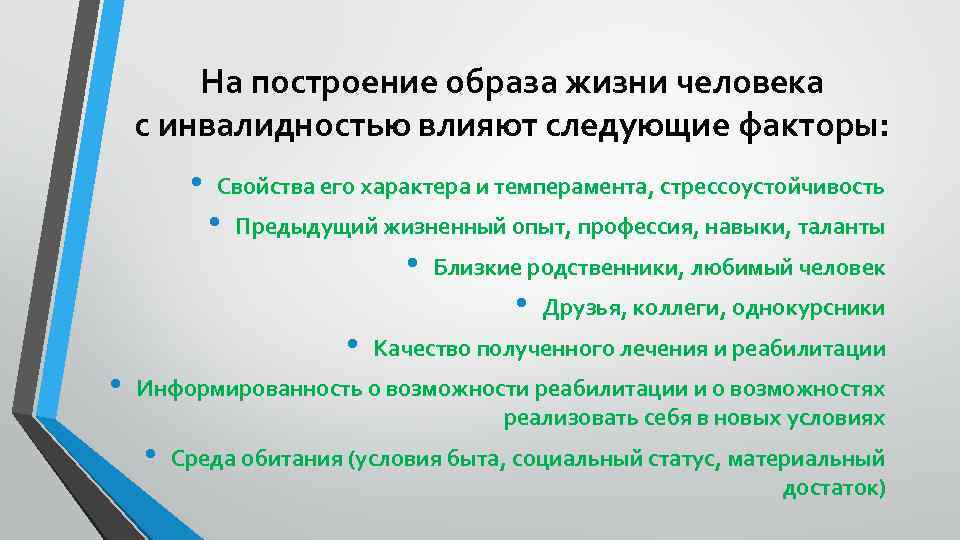 На построение образа жизни человека с инвалидностью влияют следующие факторы:

• Свойства его характера и темперамента, стрессоустойчивость
• Предыдущий жизненный опыт, профессия, навыки, таланты
• Близкие родственники, любимый человек
• Друзья, коллеги, однокурсники
• Качество полученного лечения и реабилитации
• Информированность о возможности реабилитации и о возможностях реализовать себя в новых условиях
• Среда обитания (условия быта, социальный статус, материальный достаток)